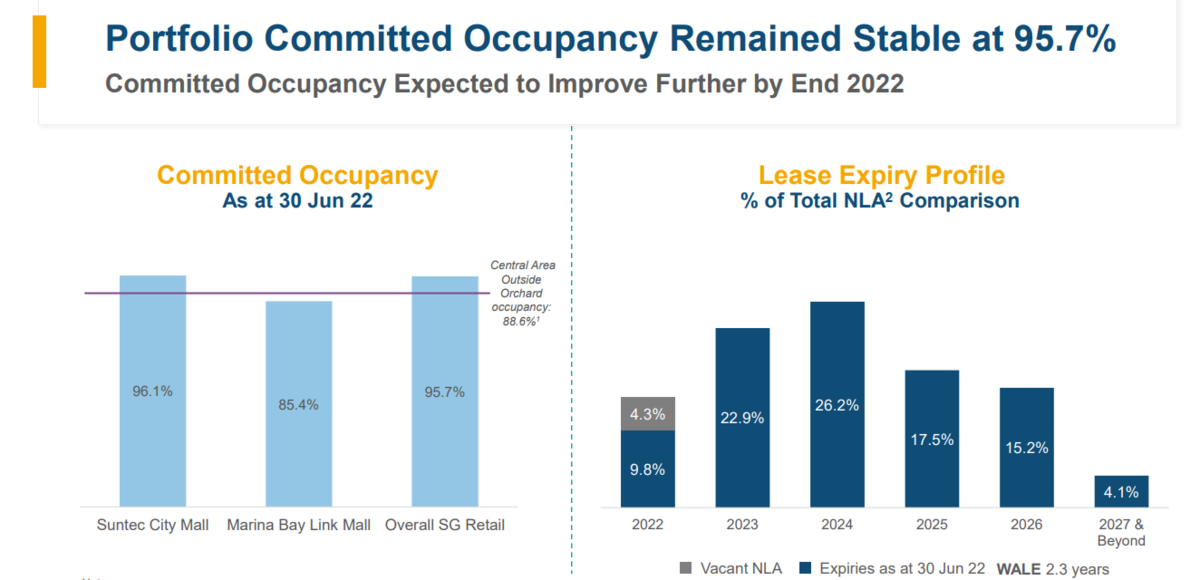 Portfolio Committed Occupancy Remained Stable at 95.7%

Committed Occupancy Expected to Improve Further by End 2022

Committed Occupancy
As at 30 Jun 22

Central Area Outside Orchard occupancy: 88.6%$^1$

96.1%

85.4%

95.7%

Suntec City Mall

Marina Bay Link Mall

Overall SG Retail

Lease Expiry Profile
% of Total NLA$^2$ Comparison

4.3%

9.8%

22.9%

26.2%

17.5%

15.2%

4.1%

2022

2023

2024

2025

2026

2027 & Beyond

Vacant NLA

Expiries as at 30 Jun 22

WALE 2.3 years